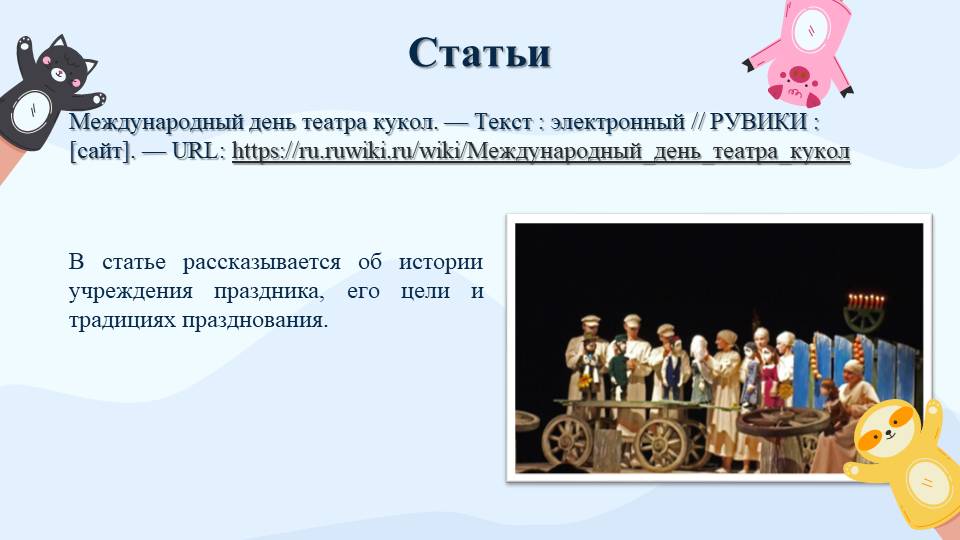 Статьи

Международный день театра кукол. — Текст : электронный // РУВИКИ : [сайт]. — URL: https://ru.ruwiki.ru/wiki/Международный_день_театра_кукол

В статье рассказывается об истории учреждения праздника, его цели и традициях празднования.